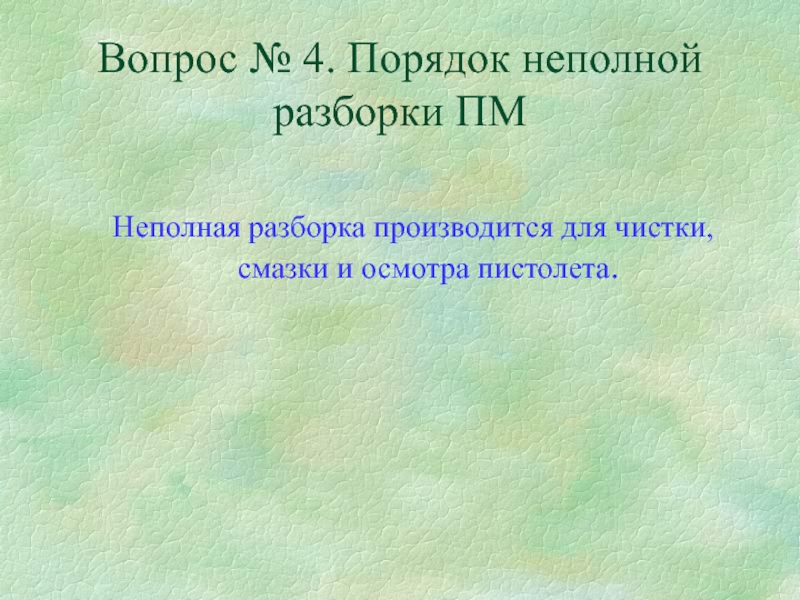 Вопрос № 4. Порядок неполной разборки ПМ

Неполная разборка производится для чистки, смазки и осмотра пистолета.